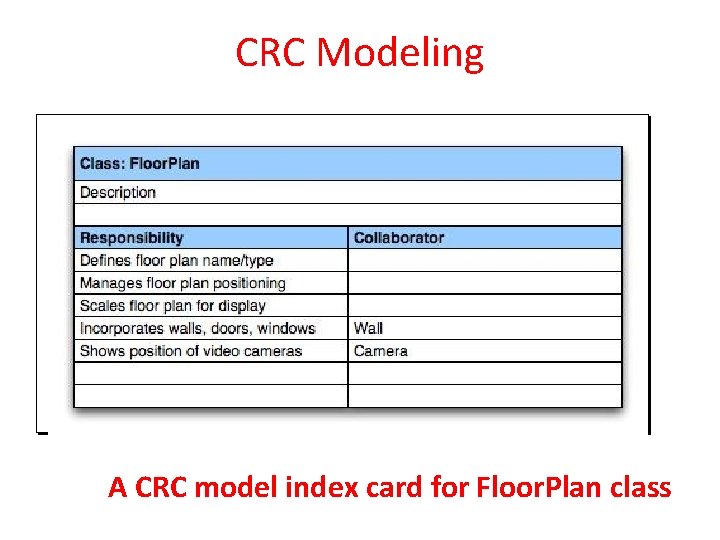 CRC Modeling

Class: FloorPlan

Description

| Responsibility | Collaborator |
|---|---|
| Defines floor plan name/type | |
| Manages floor plan positioning | |
| Scales floor plan for display | |
| Incorporates walls, doors, windows | Wall |
| Shows position of video cameras | Camera |
| | |
| | |

A CRC model index card for FloorPlan class